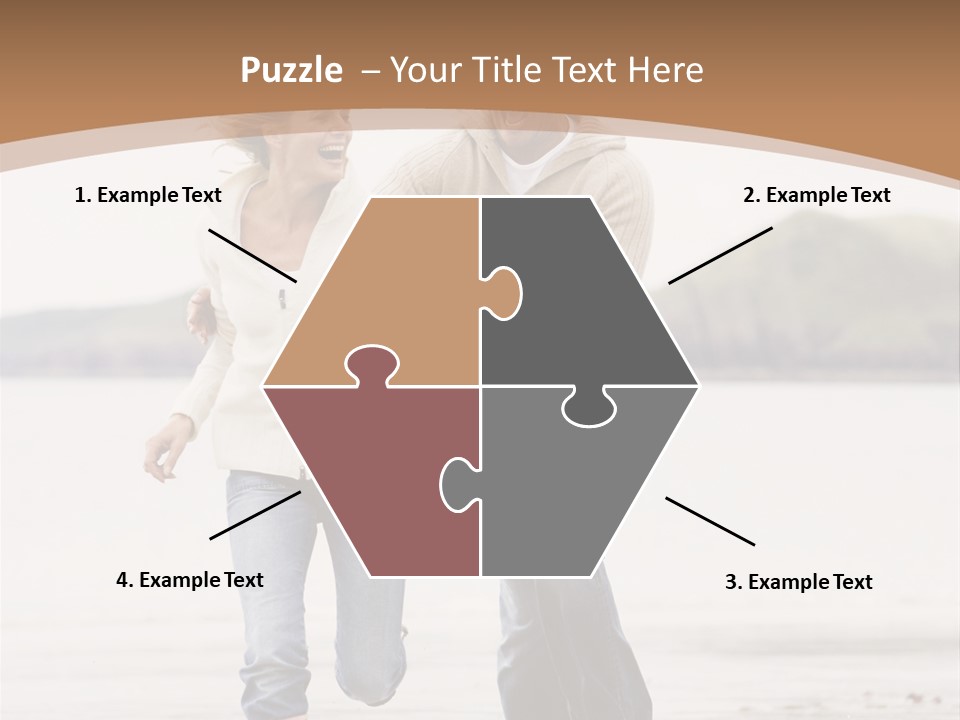 Puzzle – Your Title Text Here

1. Example Text

2. Example Text

4. Example Text

3. Example Text